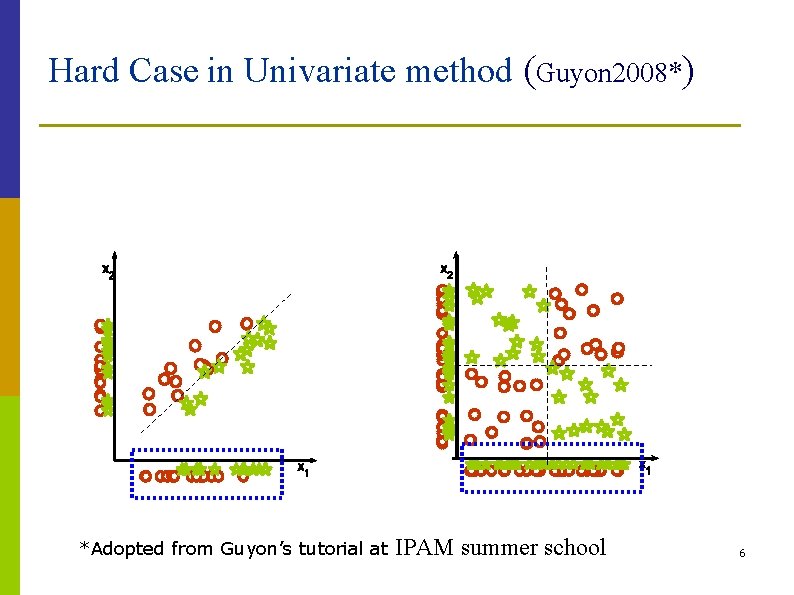 Hard Case in Univariate method (Guyon2008*)

$x_2$

$x_1$

$x_2$

$x_1$

*Adopted from Guyon's tutorial at IPAM summer school

6